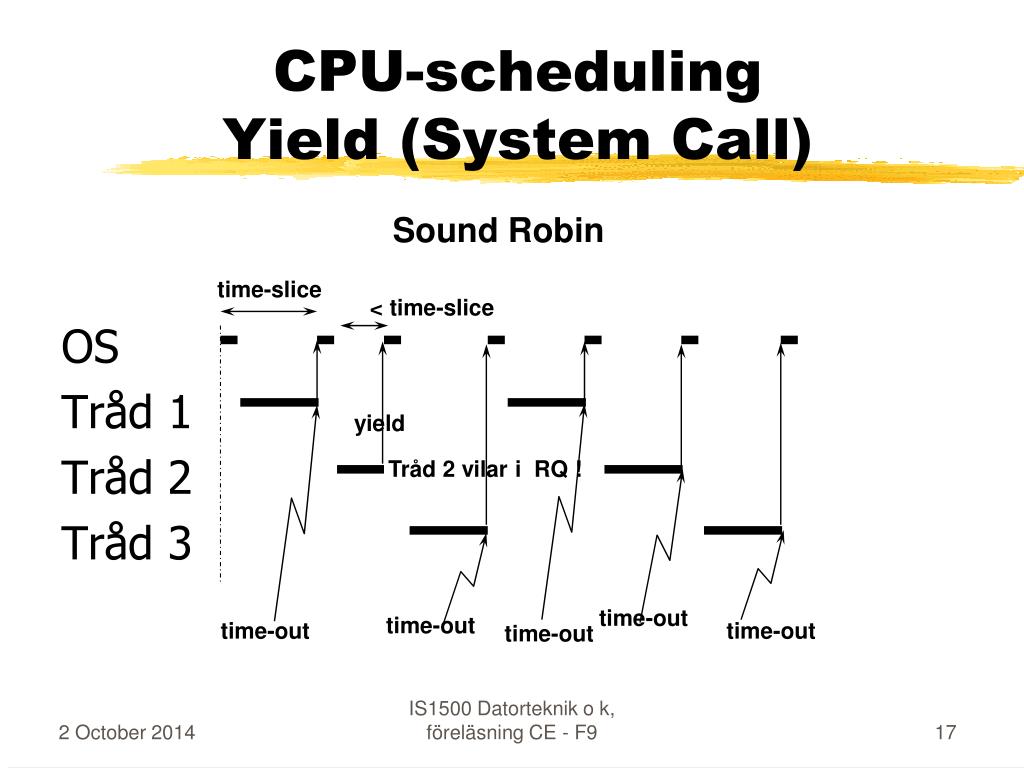 CPU-scheduling
Yield (System Call)

Sound Robin

time-slice

< time-slice

OS

Tråd 1

Tråd 2

Tråd 3

yield

Tråd 2 vilar i RQ !

time-out

time-out

time-out

time-out

time-out

2 October 2014

IS1500 Datorteknik o k, föreläsning CE - F9

17